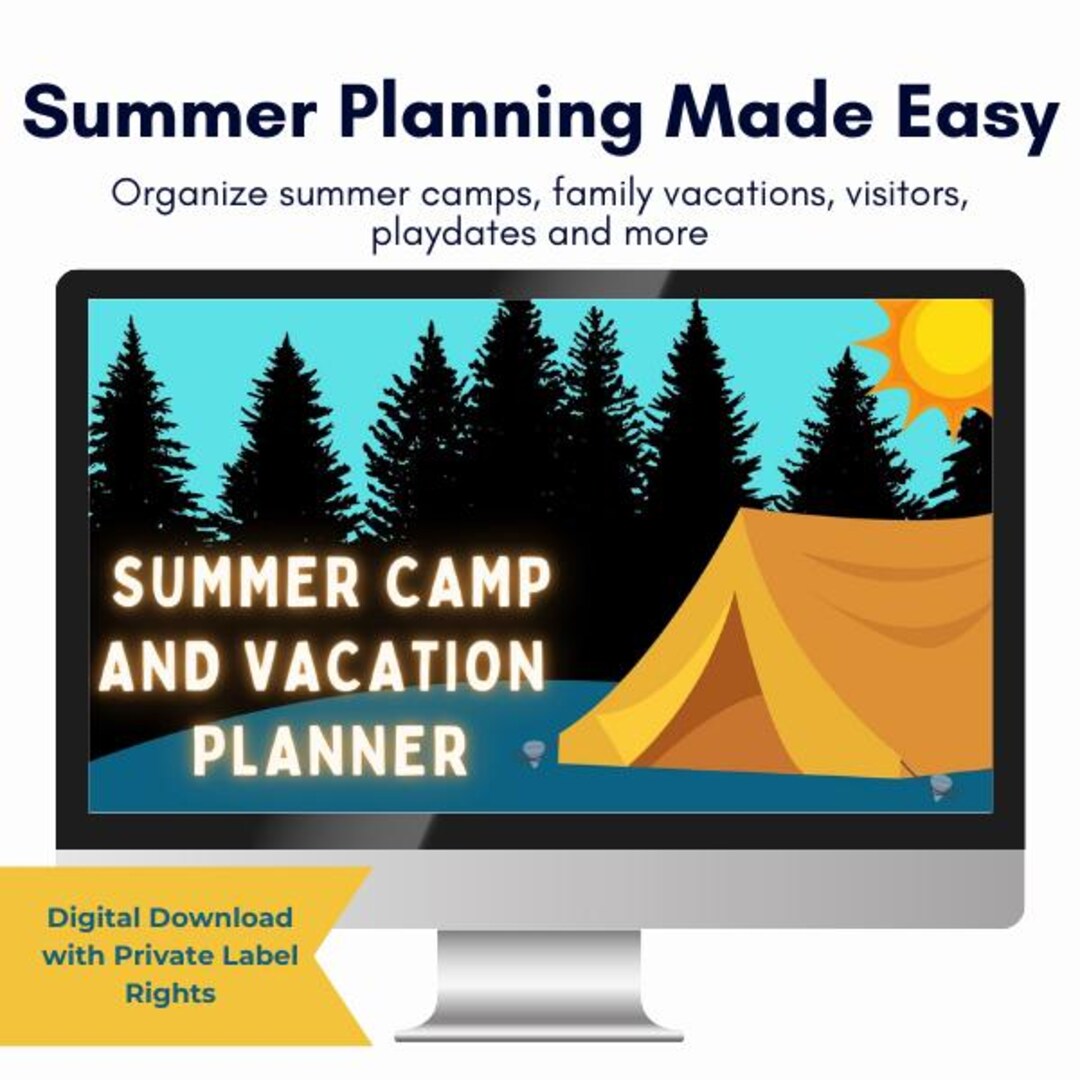 Summer Planning Made Easy

Organize summer camps, family vacations, visitors, playdates and more

SUMMER CAMP AND VACATION PLANNER

Digital Download with Private Label Rights